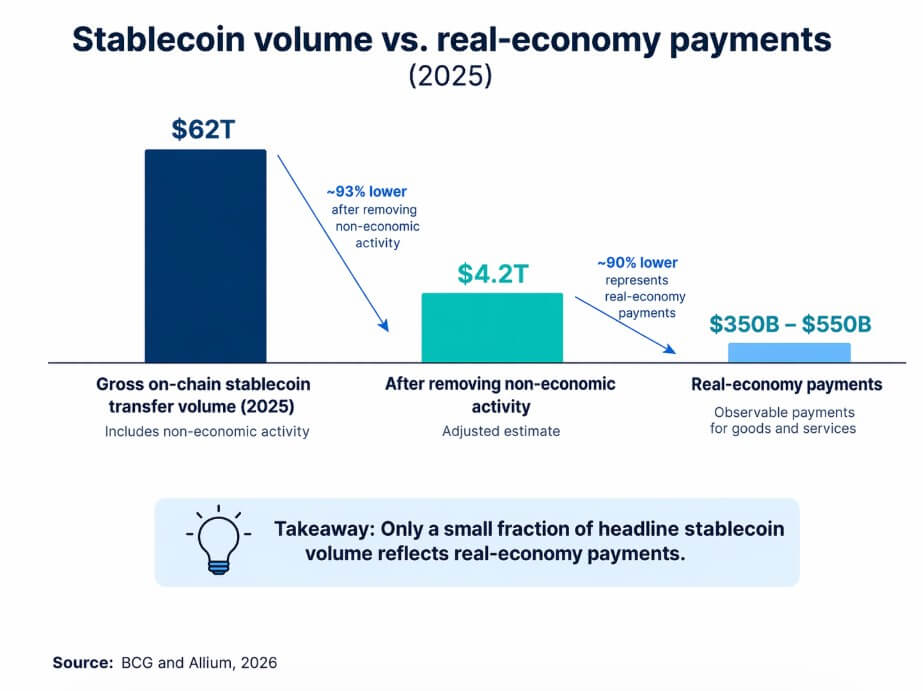 Stablecoin volume vs. real-economy payments
(2025)

$62T

~93% lower
after removing non-economic activity

$4.2T

~90% lower
represents real-economy payments

$350B – $550B

Gross on-chain stablecoin transfer volume (2025)
Includes non-economic activity

After removing non-economic activity
Adjusted estimate

Real-economy payments
Observable payments for goods and services

Takeaway: Only a small fraction of headline stablecoin volume reflects real-economy payments.

Source: BCG and Allium, 2026